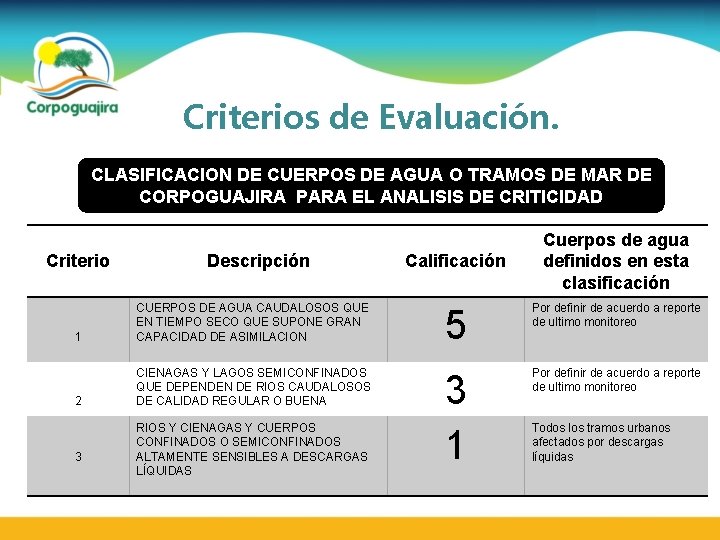 Corpoguajira

Criterios de Evaluación.

CLASIFICACION DE CUERPOS DE AGUA O TRAMOS DE MAR DE CORPOGUAJIRA PARA EL ANALISIS DE CRITICIDAD

| Criterio | Descripción | Calificación | Cuerpos de agua definidos en esta clasificación |
|---|---|---|---|
| 1 | CUERPOS DE AGUA CAUDALOSOS QUE EN TIEMPO SECO QUE SUPONE GRAN CAPACIDAD DE ASIMILACION | 5 | Por definir de acuerdo a reporte de ultimo monitoreo |
| 2 | CIENAGAS Y LAGOS SEMICONFINADOS QUE DEPENDEN DE RIOS CAUDALOSOS DE CALIDAD REGULAR O BUENA | 3 | Por definir de acuerdo a reporte de ultimo monitoreo |
| 3 | RIOS Y CIENAGAS Y CUERPOS CONFINADOS O SEMICONFINADOS ALTAMENTE SENSIBLES A DESCARGAS LÍQUIDAS | 1 | Todos los tramos urbanos afectados por descargas líquidas |